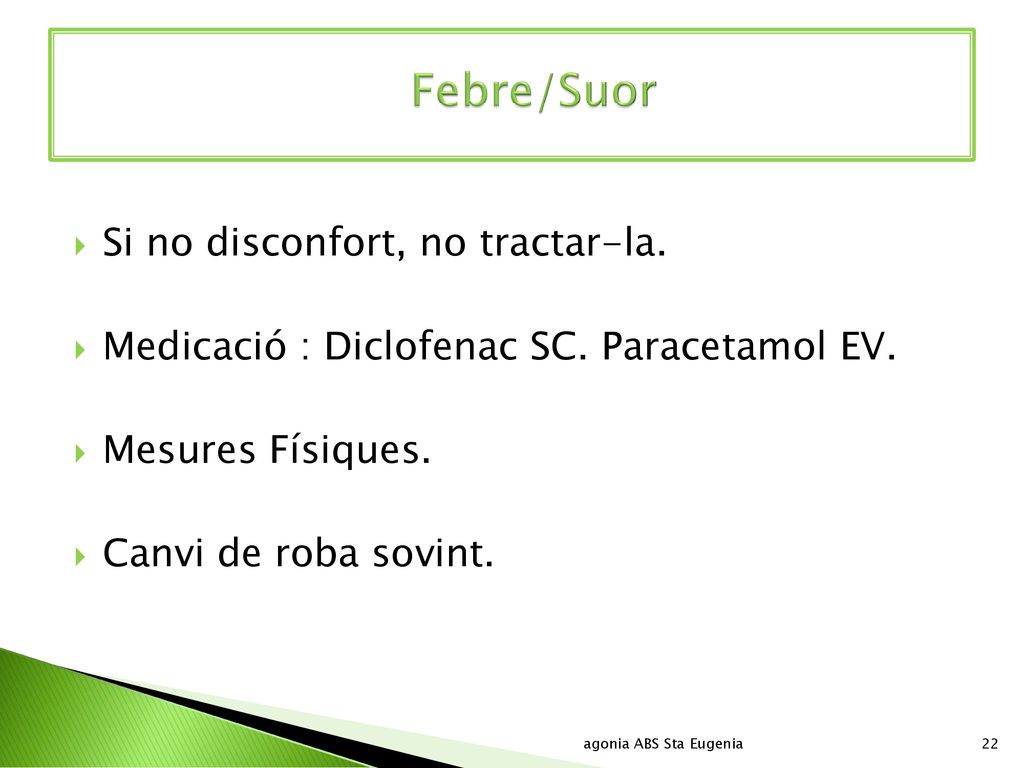 Febre/Suor

Si no disconfort, no tractar-la.

Medicació : Diclofenac SC. Paracetamol EV.

Mesures Físiques.

Canvi de roba sovint.

agonia ABS Sta Eugenia

22